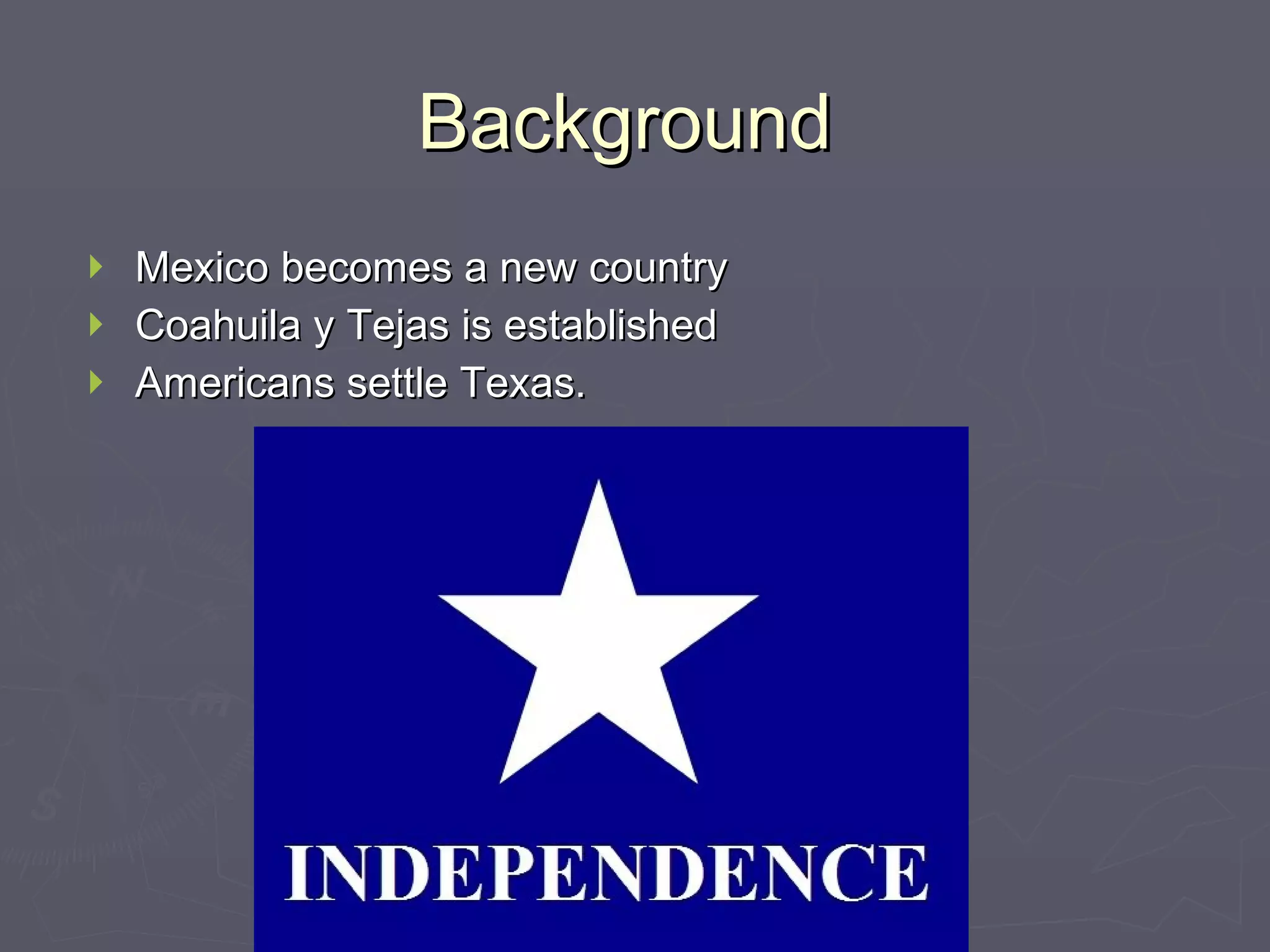 Background

Mexico becomes a new country
Coahuila y Tejas is established
Americans settle Texas.

INDEPENDENCE